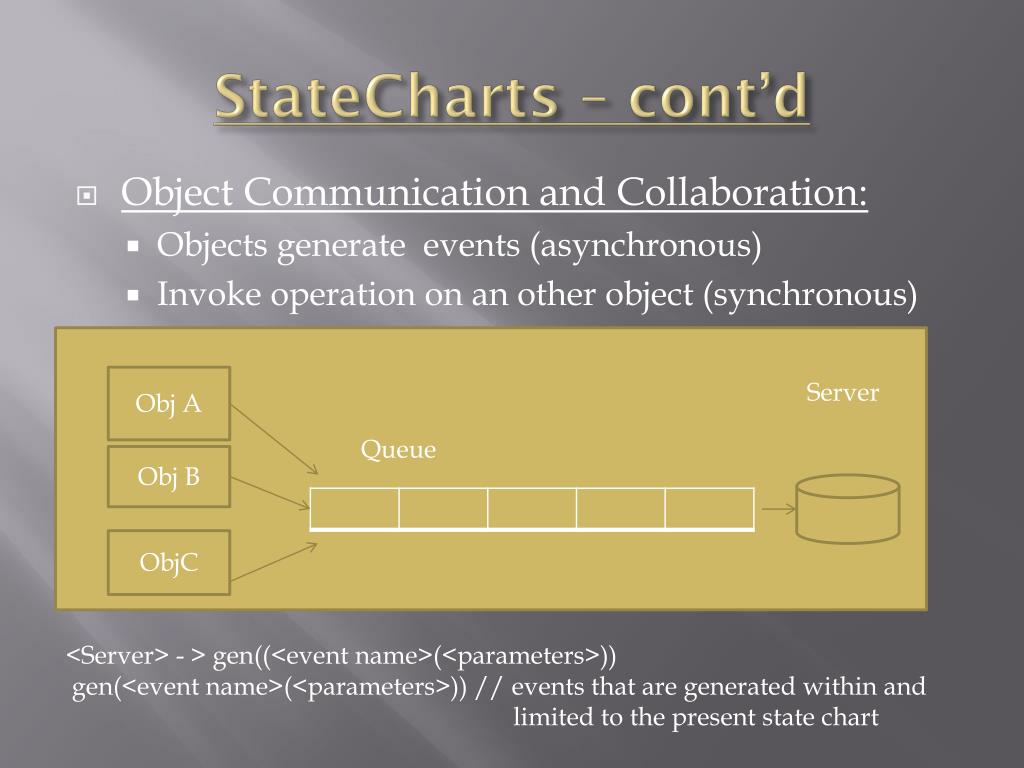 StateCharts – cont'd

Object Communication and Collaboration:

Objects generate events (asynchronous)

Invoke operation on an other object (synchronous)

Obj A

Obj B

ObjC

Queue

Server

<Server> - > gen((<event name>(<parameters>))
gen(<event name>(<parameters>)) // events that are generated within and limited to the present state chart